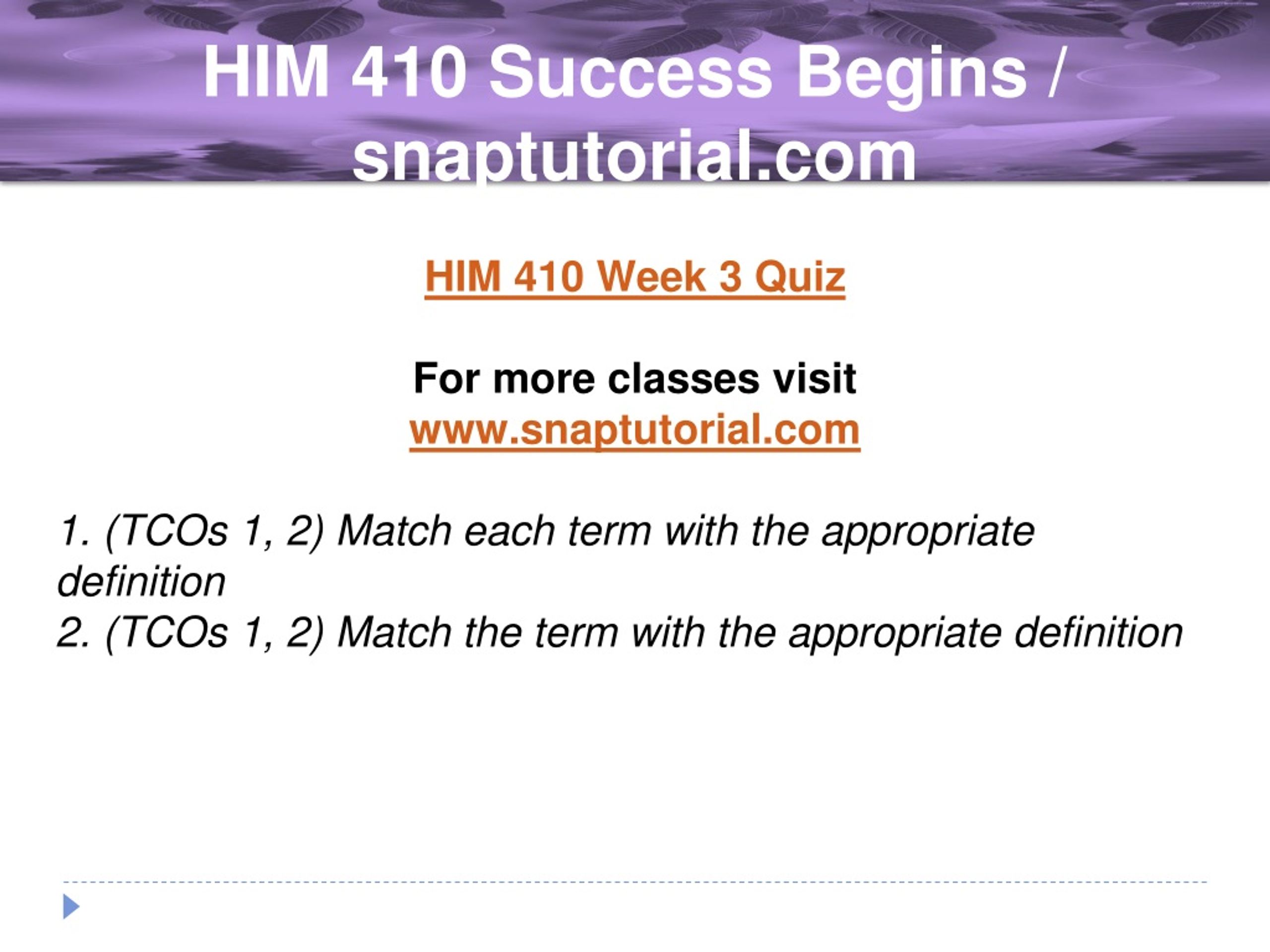 HIM 410 Success Begins / snaptutorial.com

HIM 410 Week 3 Quiz

For more classes visit
www.snaptutorial.com

1. (TCOs 1, 2) Match each term with the appropriate definition
2. (TCOs 1, 2) Match the term with the appropriate definition